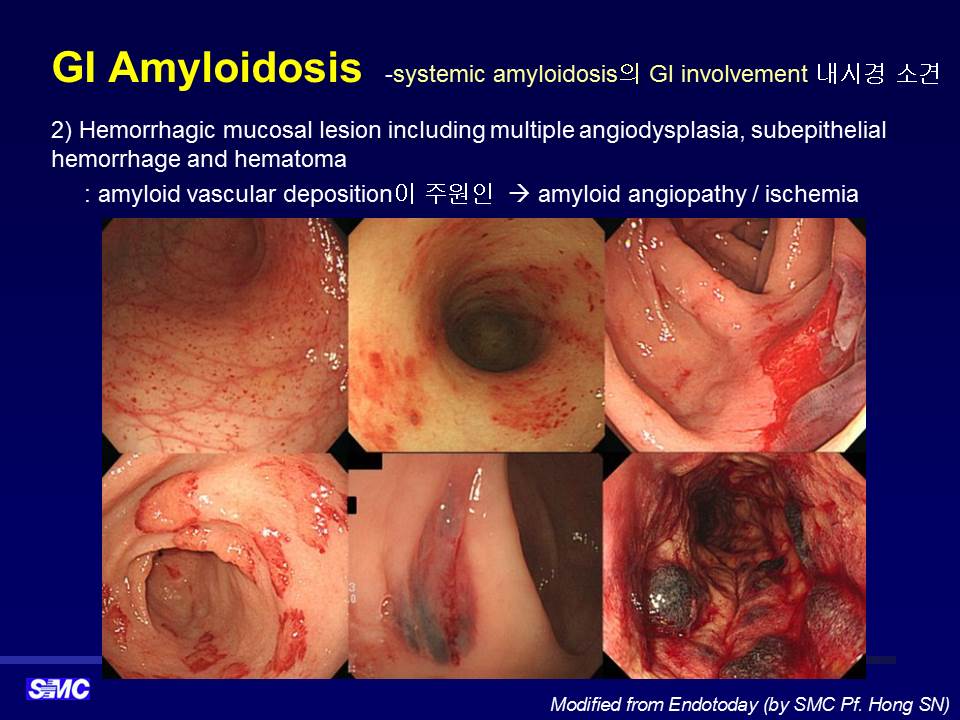 GI Amyloidosis -systemic amyloidosis의 GI involvement 내시경 소견

2) Hemorrhagic mucosal lesion including multiple angiodysplasia, subepithelial hemorrhage and hematoma

: amyloid vascular deposition이 주원인 → amyloid angiopathy / ischemia

SMC

Modified from Endotoday (by SMC Pf. Hong SN)